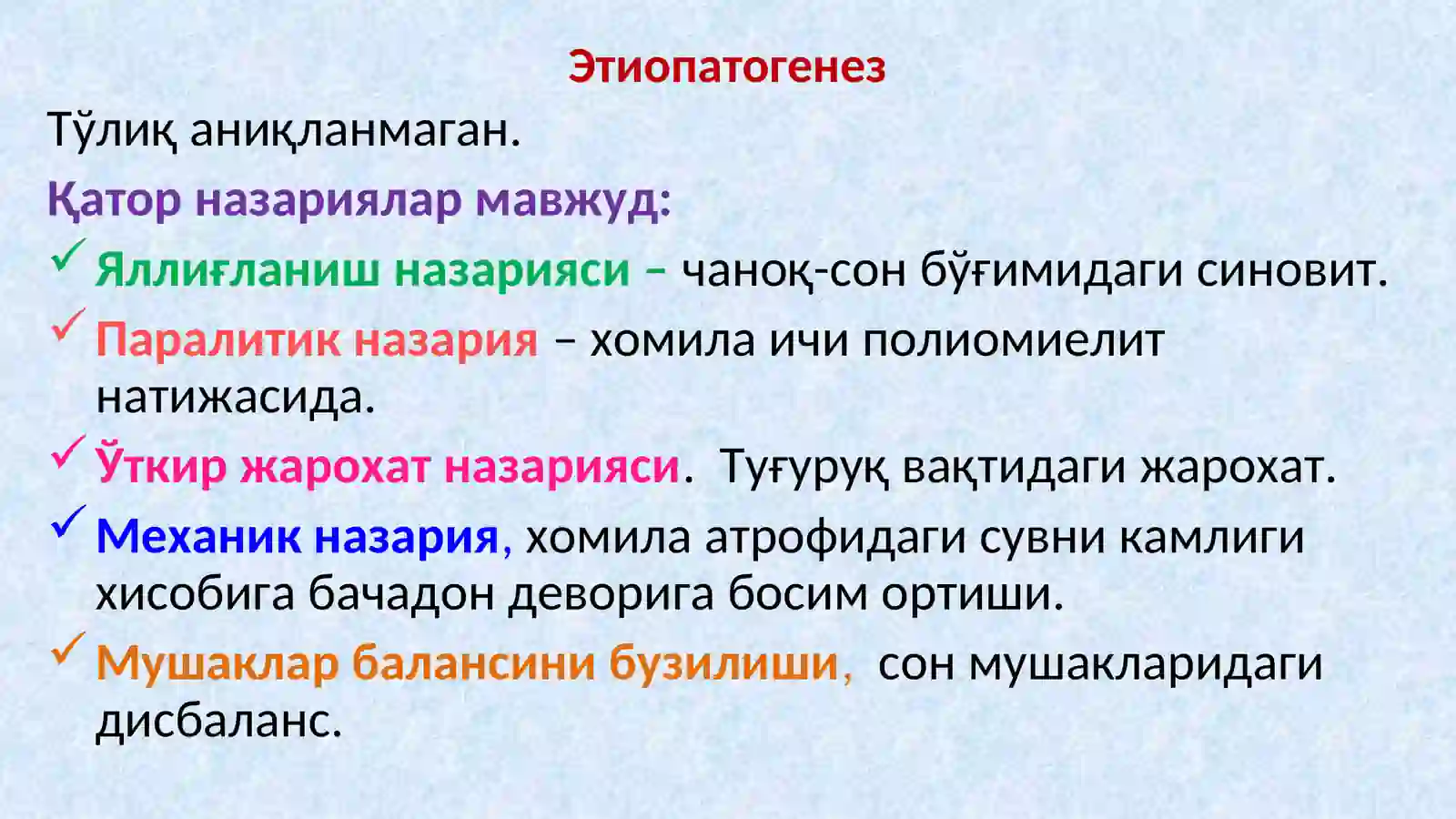 Этиопатогенез

Тўлиқ аниқланмаган.

Қатор назариялар мавжуд:

✓ Яллиғланиш назарияси – чаноқ-сон бўғимидаги синовит.

✓ Паралитик назария – хомила ичи полиомиелит натижасида.

✓ Ўткир жарохат назарияси. Туғуруқ вақтидаги жарохат.

✓ Механик назария, хомила атрофидаги сувни камлиги хисобига бачадон деворига босим ортиши.

✓ Мушаклар балансини бузилиши, сон мушакларидаги дисбаланс.